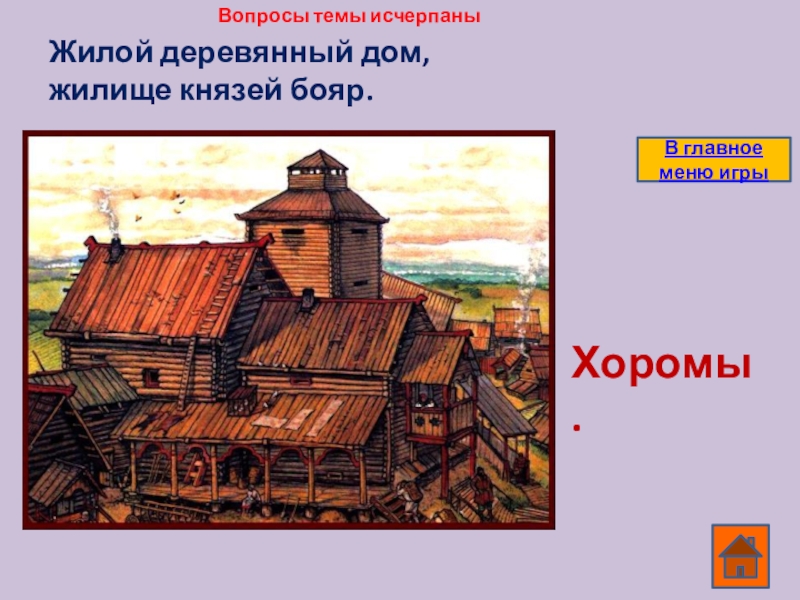 Вопросы темы исчерпаны

Жилой деревянный дом, жилище князей бояр.

В главное меню игры

Хоромы.